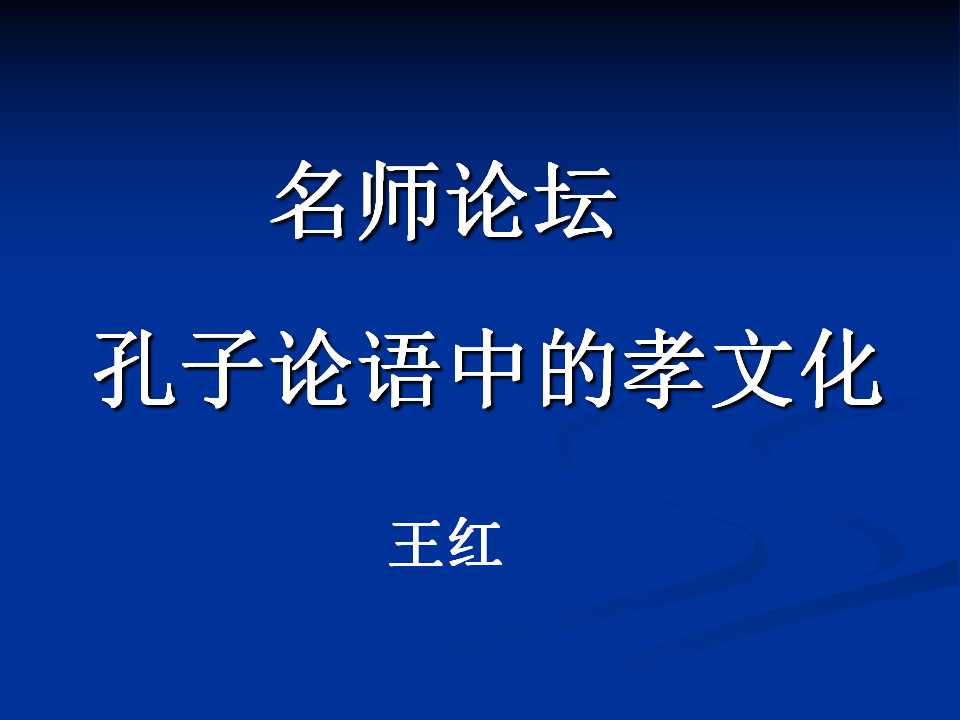 名师论坛

孔子论语中的孝文化

王红